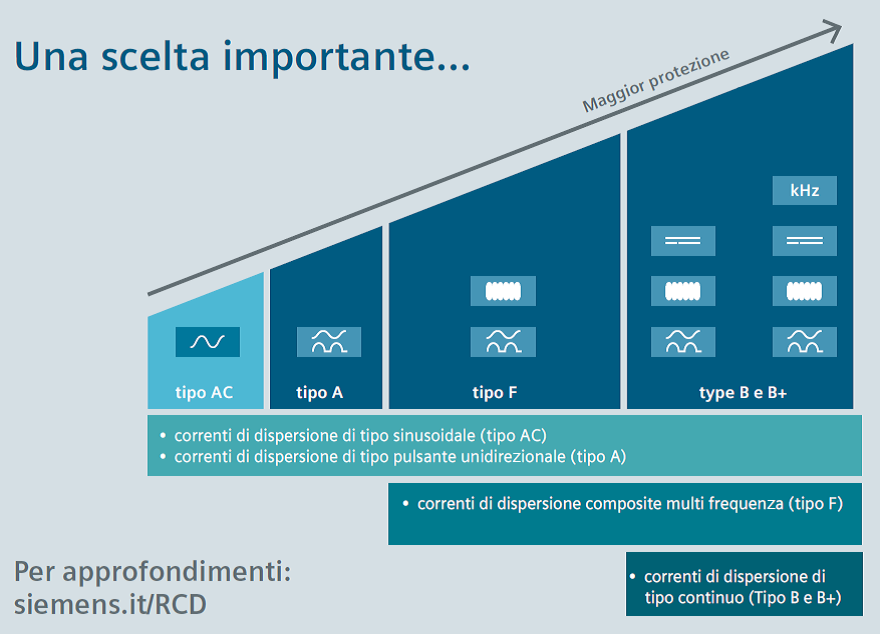 Una scelta importante...

Maggior protezione

kHz

tipo AC

tipo A

tipo F

type B e B+

• correnti di dispersione di tipo sinusoidale (tipo AC)
• correnti di dispersione di tipo pulsante unidirezionale (tipo A)

• correnti di dispersione composite multi frequenza (tipo F)

• correnti di dispersione di tipo continuo (Tipo B e B+)

Per approfondimenti:
siemens.it/RCD